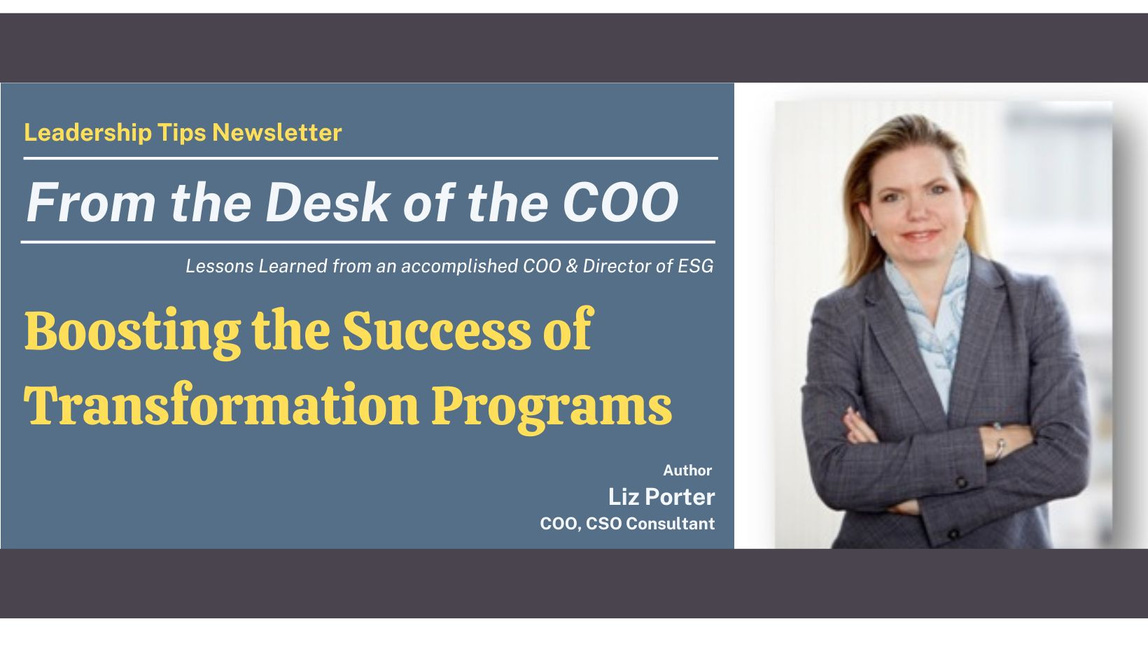 Leadership Tips Newsletter

From the Desk of the COO

Lessons Learned from an accomplished COO & Director of ESG

Boosting the Success of Transformation Programs

Author
Liz Porter
COO, CSO Consultant